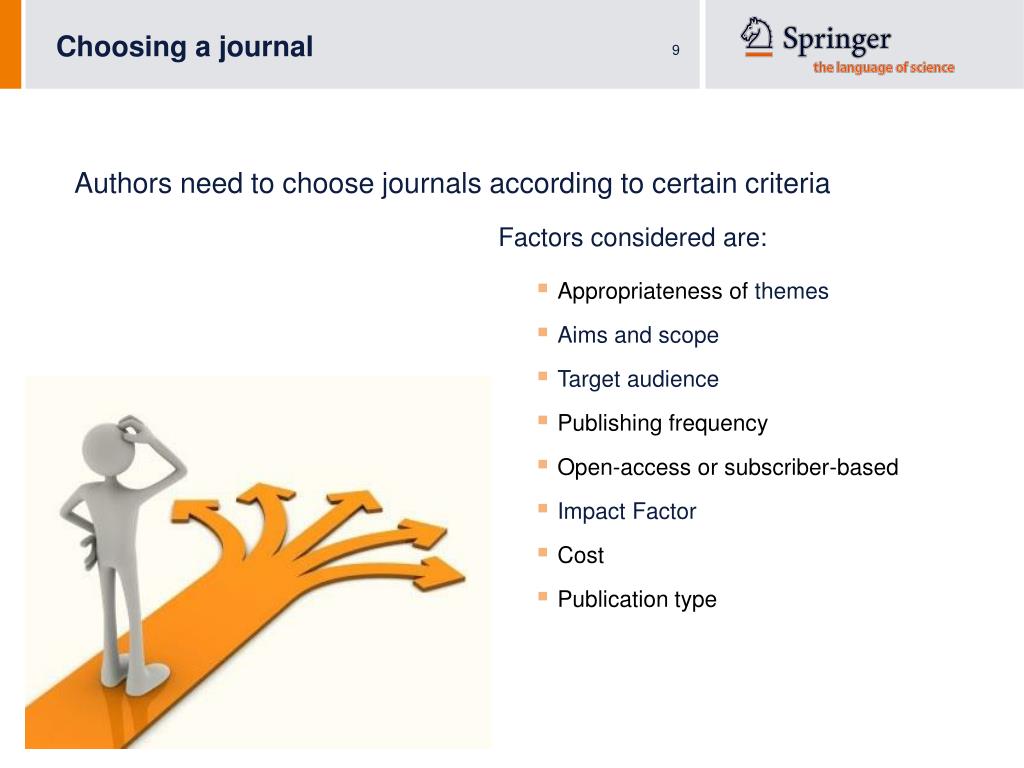 Choosing a journal

9

Springer
the language of science

Authors need to choose journals according to certain criteria

Factors considered are:

- Appropriateness of themes
- Aims and scope
- Target audience
- Publishing frequency
- Open-access or subscriber-based
- Impact Factor
- Cost
- Publication type